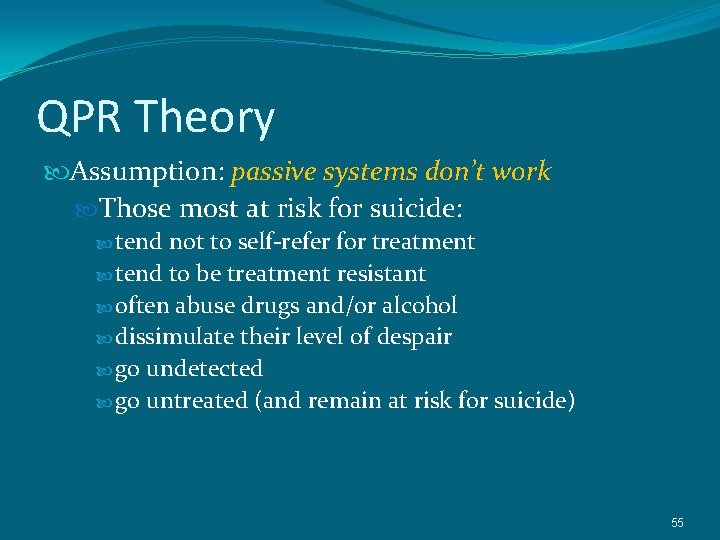 QPR Theory

Assumption: passive systems don't work

Those most at risk for suicide:

tend not to self-refer for treatment

tend to be treatment resistant

often abuse drugs and/or alcohol

dissimulate their level of despair

go undetected

go untreated (and remain at risk for suicide)

55